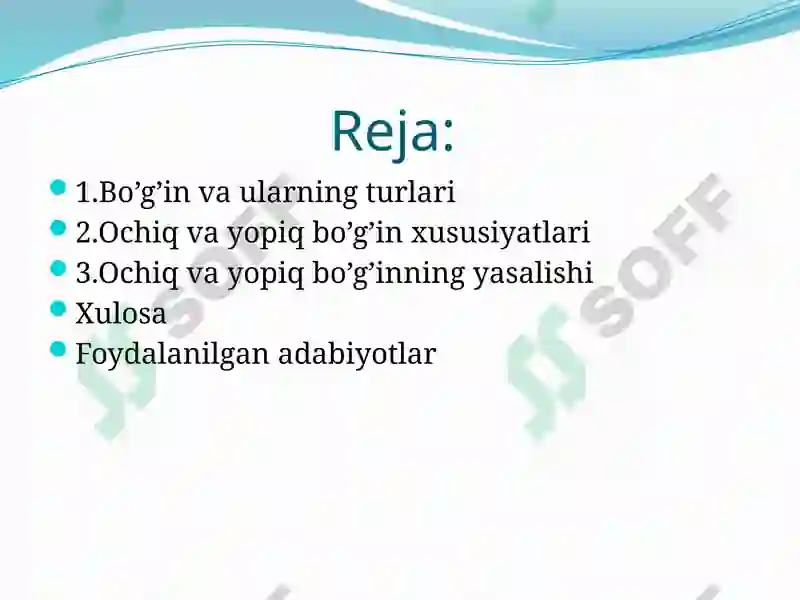 Reja:

1.Bo’g’in va ularning turlari
2.Ochiq va yopiq bo’g’in xususiyatlari
3.Ochiq va yopiq bo’g’inning yasalishi
Xulosa
Foydalanilgan adabiyotlar

SOFF
SOFF